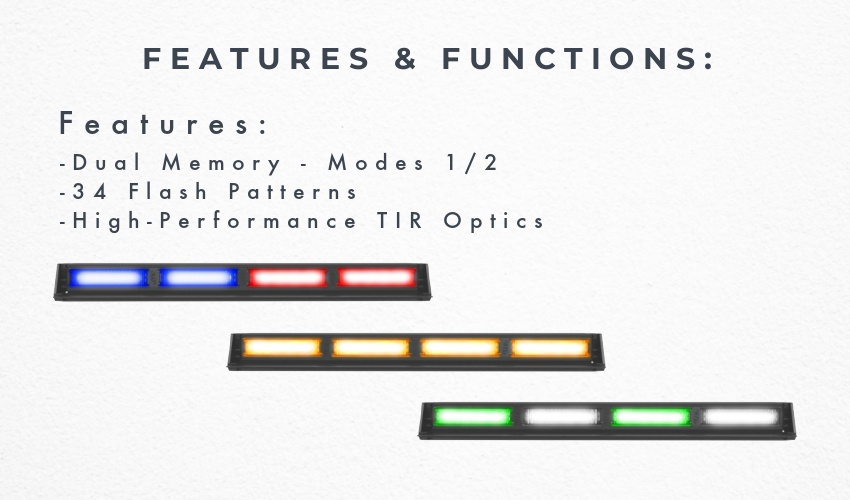 FEATURES & FUNCTIONS:

Features:
-Dual Memory - Modes 1/2
-34 Flash Patterns
-High-Performance TIR Optics